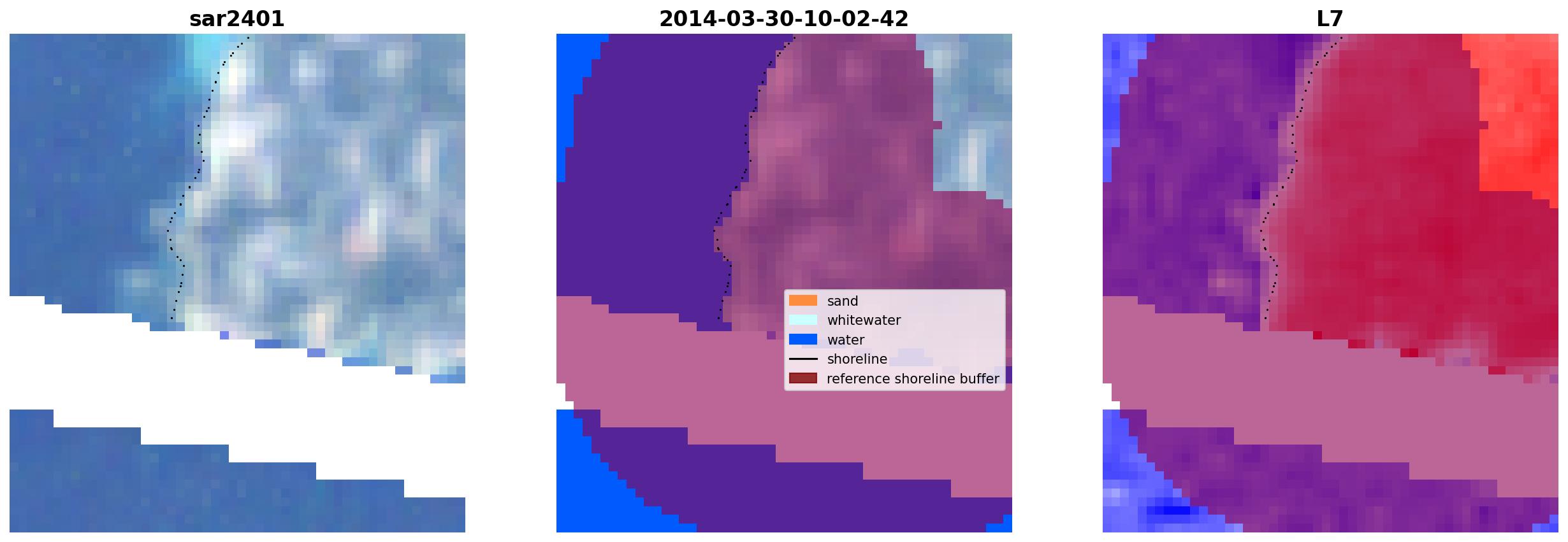 sar2401

2014-03-30-10-02-42

L7

sand
whitewater
water
shoreline
reference shoreline buffer